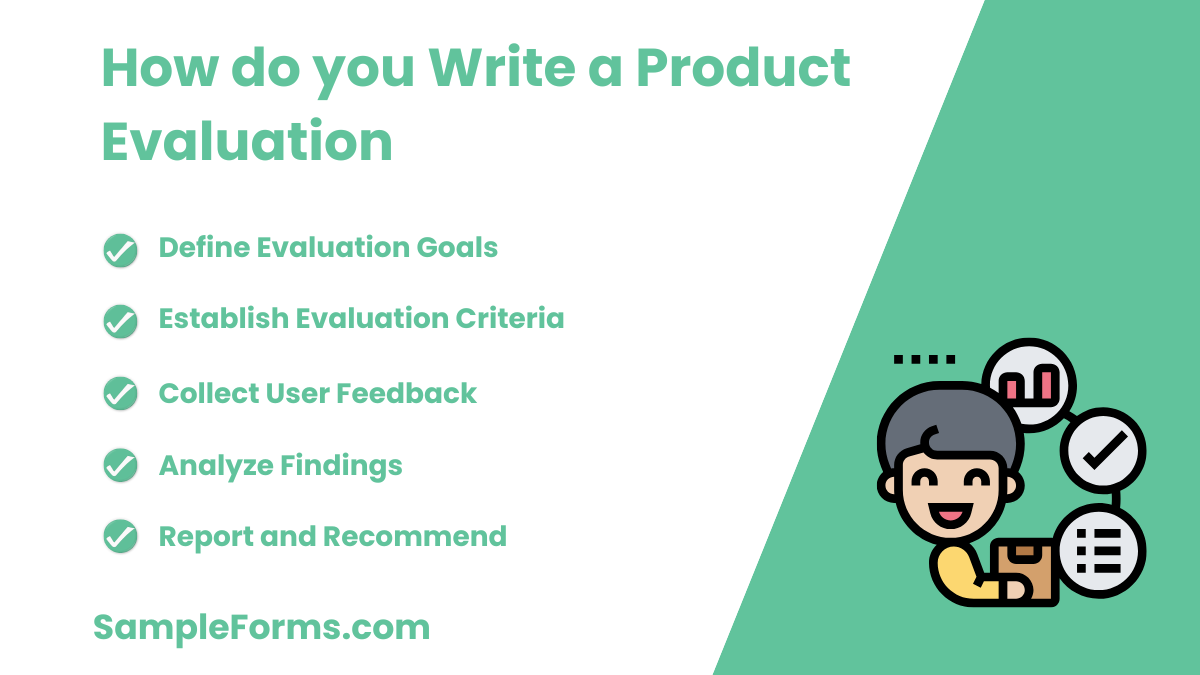 How do you Write a Product Evaluation

Define Evaluation Goals

Establish Evaluation Criteria

Collect User Feedback

Analyze Findings

Report and Recommend

SampleForms.com